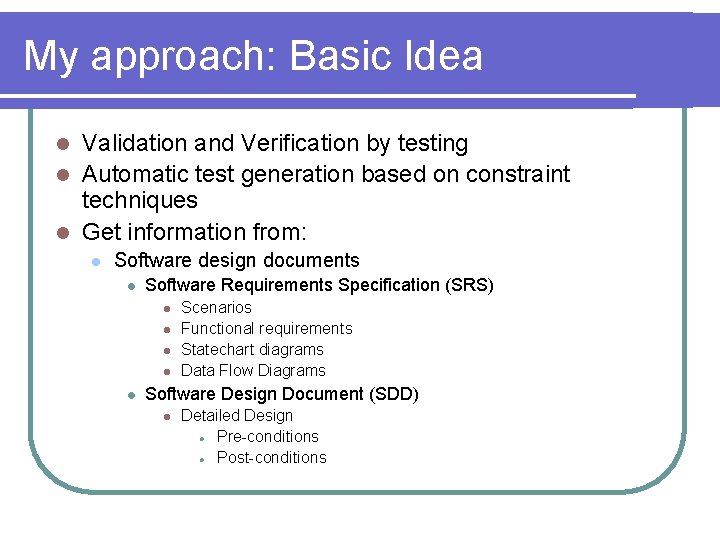 My approach: Basic Idea

- Validation and Verification by testing
- Automatic test generation based on constraint techniques
- Get information from:
  - Software design documents
    - Software Requirements Specification (SRS)
      - Scenarios
      - Functional requirements
      - Statechart diagrams
      - Data Flow Diagrams
    - Software Design Document (SDD)
      - Detailed Design
        - Pre-conditions
        - Post-conditions